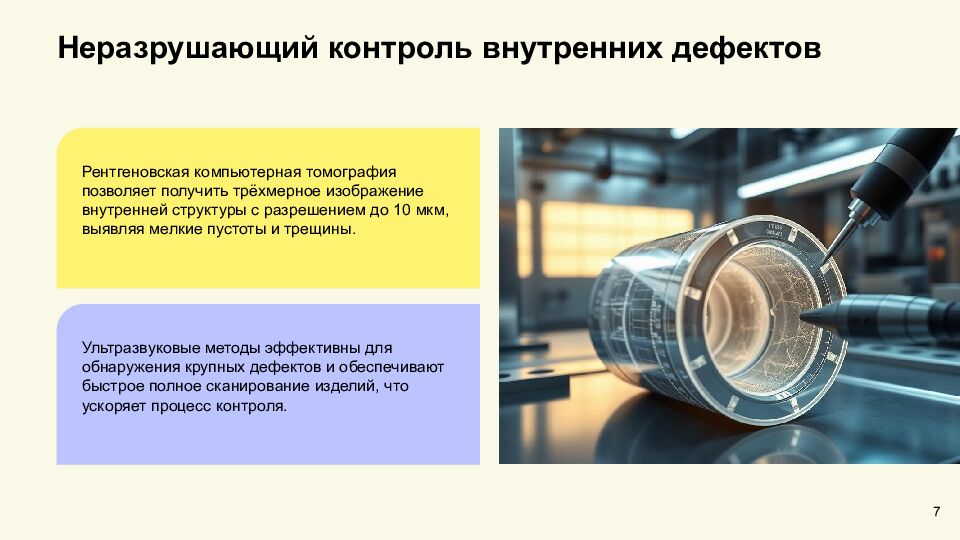 Неразрушающий контроль внутренних дефектов

Рентгеновская компьютерная томография позволяет получить трёхмерное изображение внутренней структуры с разрешением до 10 мкм, выявляя мелкие пустоты и трещины.

Ультразвуковые методы эффективны для обнаружения крупных дефектов и обеспечивают быстрое полное сканирование изделий, что ускоряет процесс контроля.

7